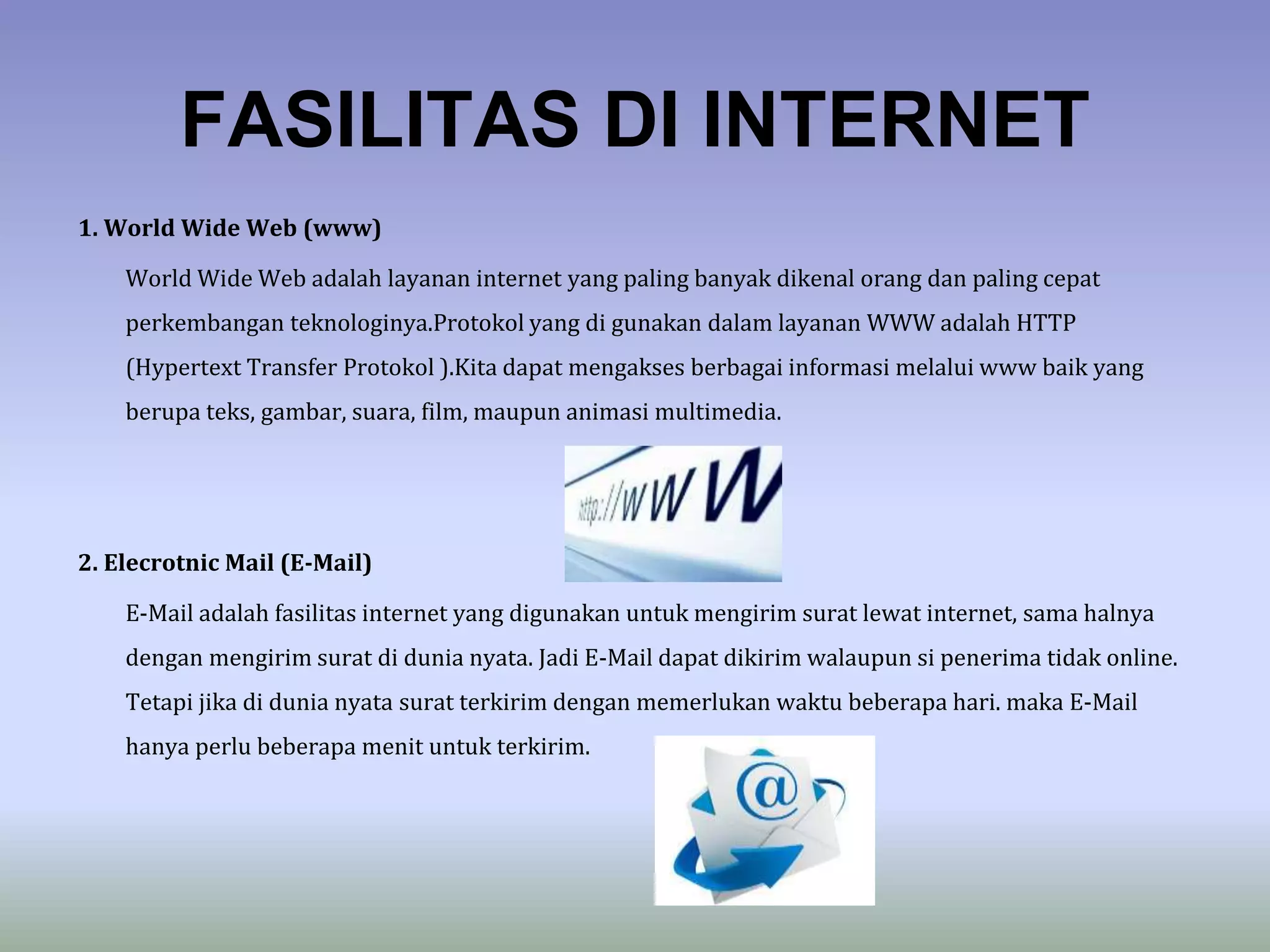 FASILITAS DI INTERNET

1. World Wide Web (www)

World Wide Web adalah layanan internet yang paling banyak dikenal orang dan paling cepat perkembangan teknologinya.Protokol yang di gunakan dalam layanan WWW adalah HTTP (Hypertext Transfer Protokol ).Kita dapat mengakses berbagai informasi melalui www baik yang berupa teks, gambar, suara, film, maupun animasi multimedia.

http://www

2. Elecrotnic Mail (E-Mail)

E-Mail adalah fasilitas internet yang digunakan untuk mengirim surat lewat internet, sama halnya dengan mengirim surat di dunia nyata. Jadi E-Mail dapat dikirim walaupun si penerima tidak online. Tetapi jika di dunia nyata surat terkirim dengan memerlukan waktu beberapa hari. maka E-Mail hanya perlu beberapa menit untuk terkirim.

@